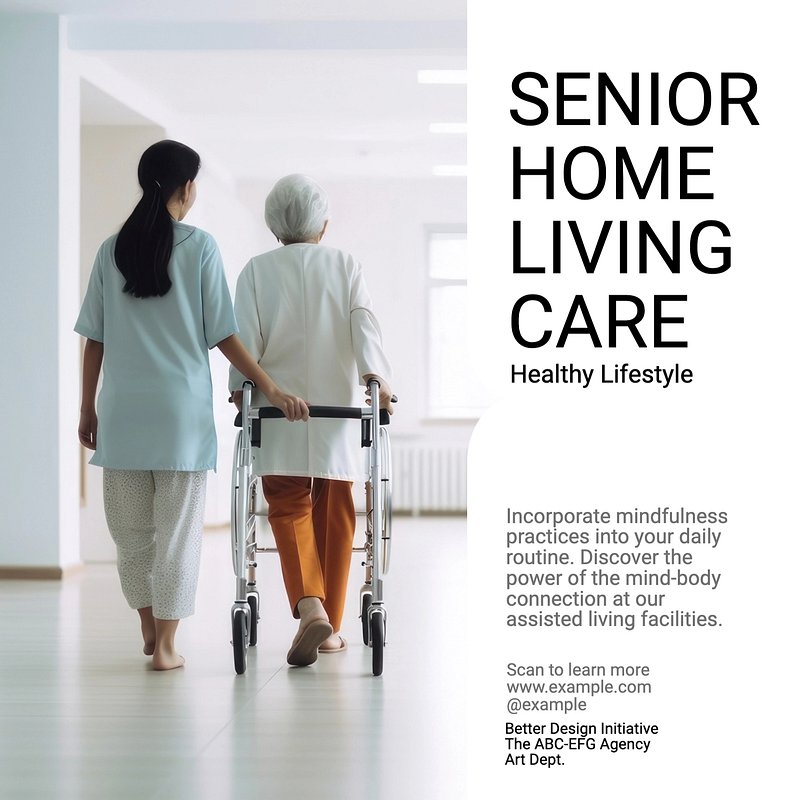 SENIOR HOME LIVING CARE

Healthy Lifestyle

Incorporate mindfulness practices into your daily routine. Discover the power of the mind-body connection at our assisted living facilities.

Scan to learn more
www.example.com
@example

Better Design Initiative
The ABC-EFG Agency
Art Dept.